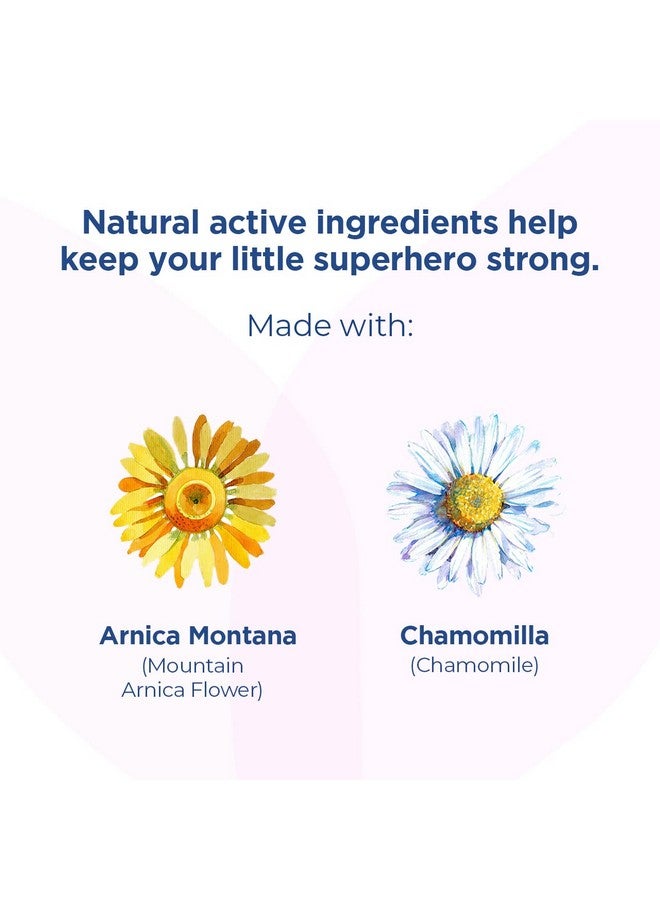 Natural active ingredients help keep your little superhero strong.

Made with:

Arnica Montana
(Mountain Arnica Flower)

Chamomilla
(Chamomile)